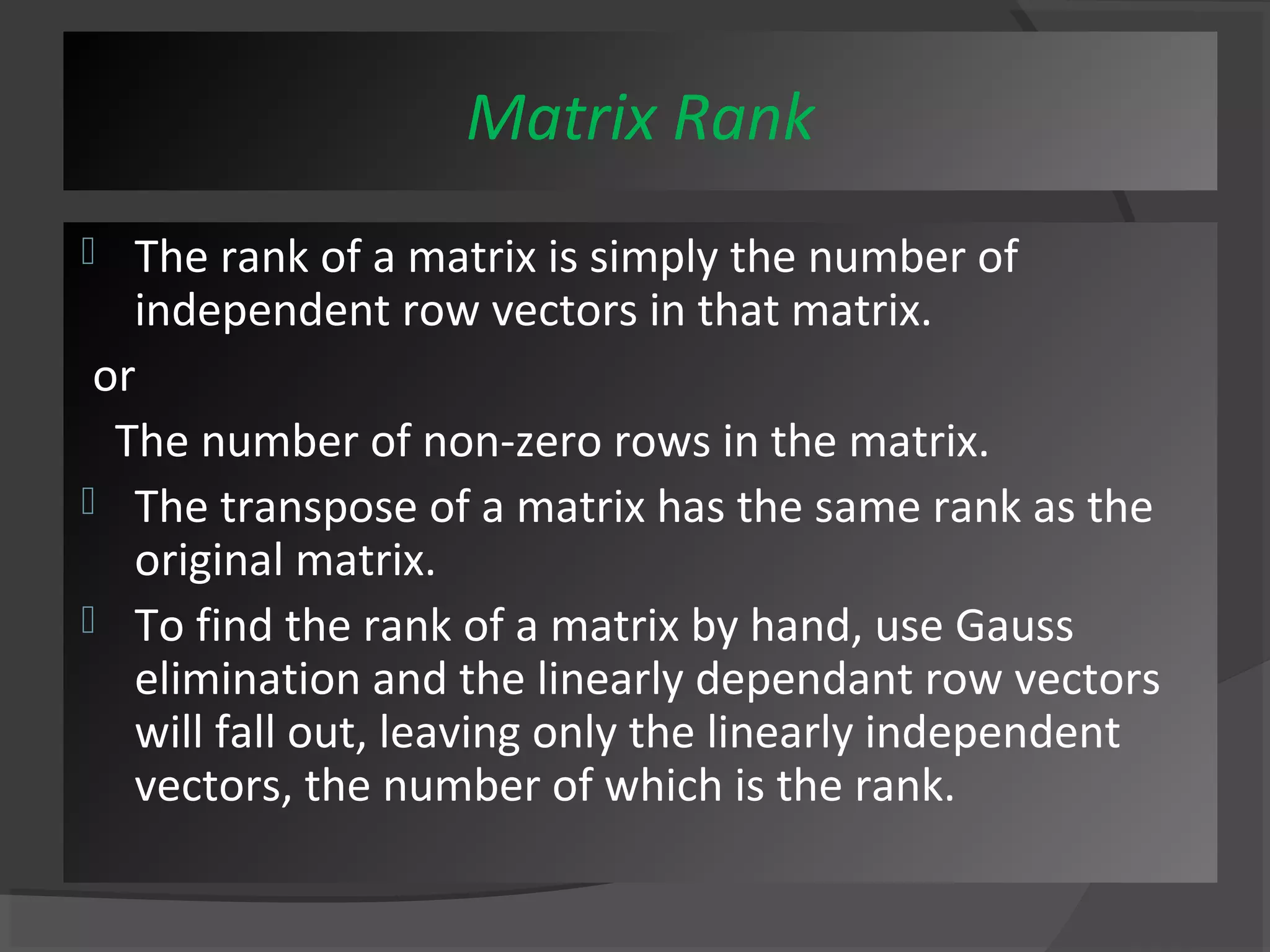 Matrix Rank

The rank of a matrix is simply the number of independent row vectors in that matrix.

or

The number of non-zero rows in the matrix.

The transpose of a matrix has the same rank as the original matrix.

To find the rank of a matrix by hand, use Gauss elimination and the linearly dependant row vectors will fall out, leaving only the linearly independent vectors, the number of which is the rank.